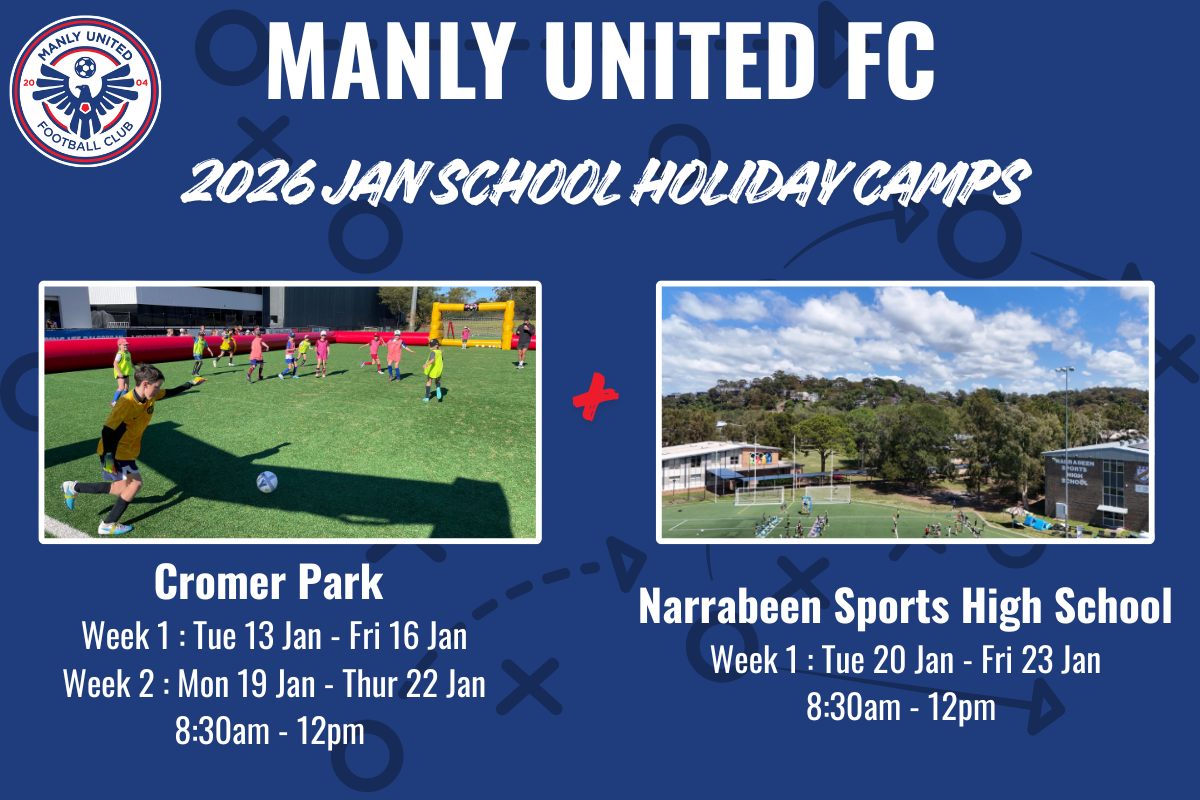 MANLY UNITED
20 04
FOOTBALL CLUB

MANLY UNITED FC

2026 JAN SCHOOL HOLIDAY CAMPS

NARRABEEN SPORTS HIGH SCHOOL

Cromer Park
Week 1 : Tue 13 Jan - Fri 16 Jan
Week 2 : Mon 19 Jan - Thur 22 Jan
8:30am - 12pm

Narrabeen Sports High School
Week 1 : Tue 20 Jan - Fri 23 Jan
8:30am - 12pm